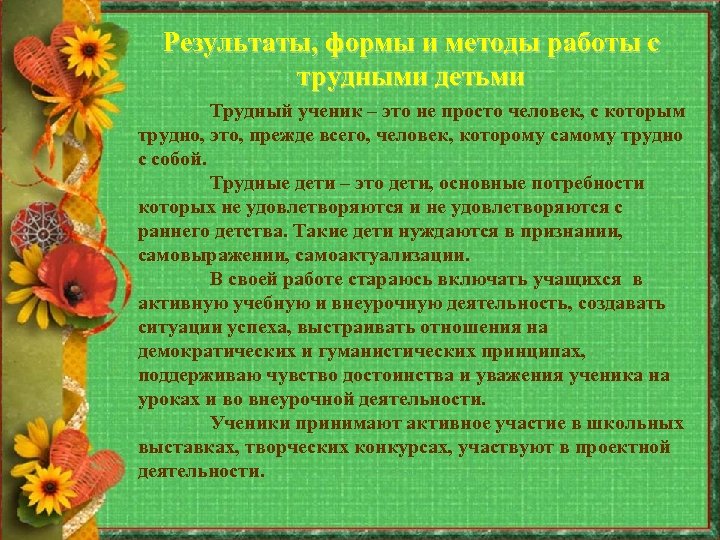 Результаты, формы и методы работы с трудными детьми

Трудный ученик – это не просто человек, с которым трудно, это, прежде всего, человек, которому самому трудно с собой.

Трудные дети – это дети, основные потребности которых не удовлетворяются и не удовлетворяются с раннего детства. Такие дети нуждаются в признании, самовыражении, самоактуализации.

В своей работе стараюсь включать учащихся в активную учебную и внеурочную деятельность, создавать ситуации успеха, выстраивать отношения на демократических и гуманистических принципах, поддерживаю чувство достоинства и уважения ученика на уроках и во внеурочной деятельности.

Ученики принимают активное участие в школьных выставках, творческих конкурсах, участвуют в проектной деятельности.